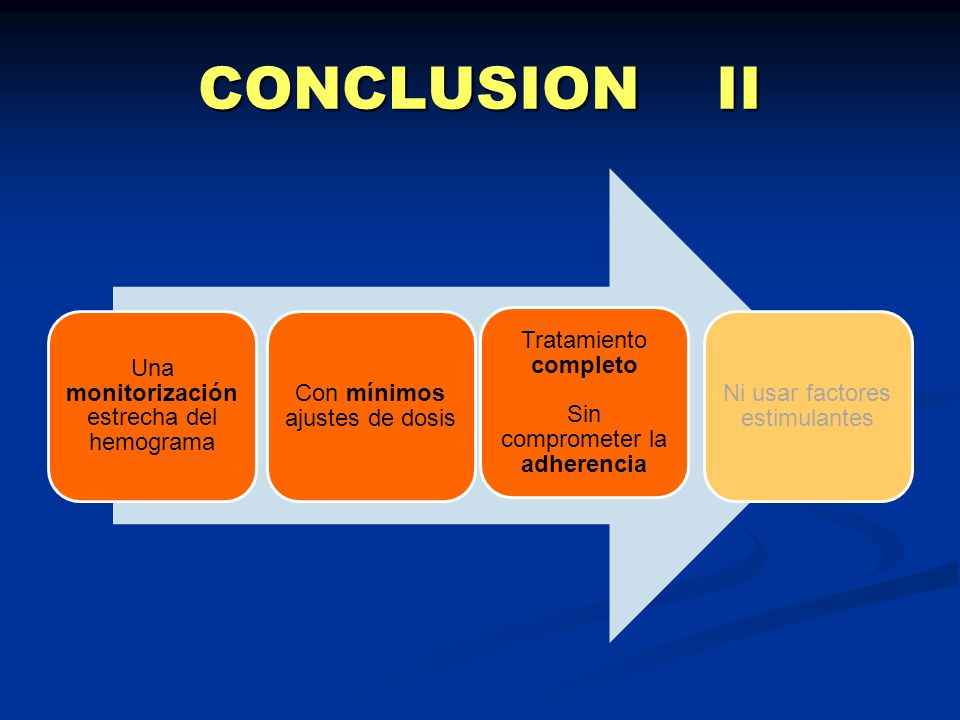 CONCLUSION II

Una monitorización estrecha del hemograma

Con mínimos ajustes de dosis

Tratamiento completo

Sin comprometer la adherencia

Ni usar factores estimulantes